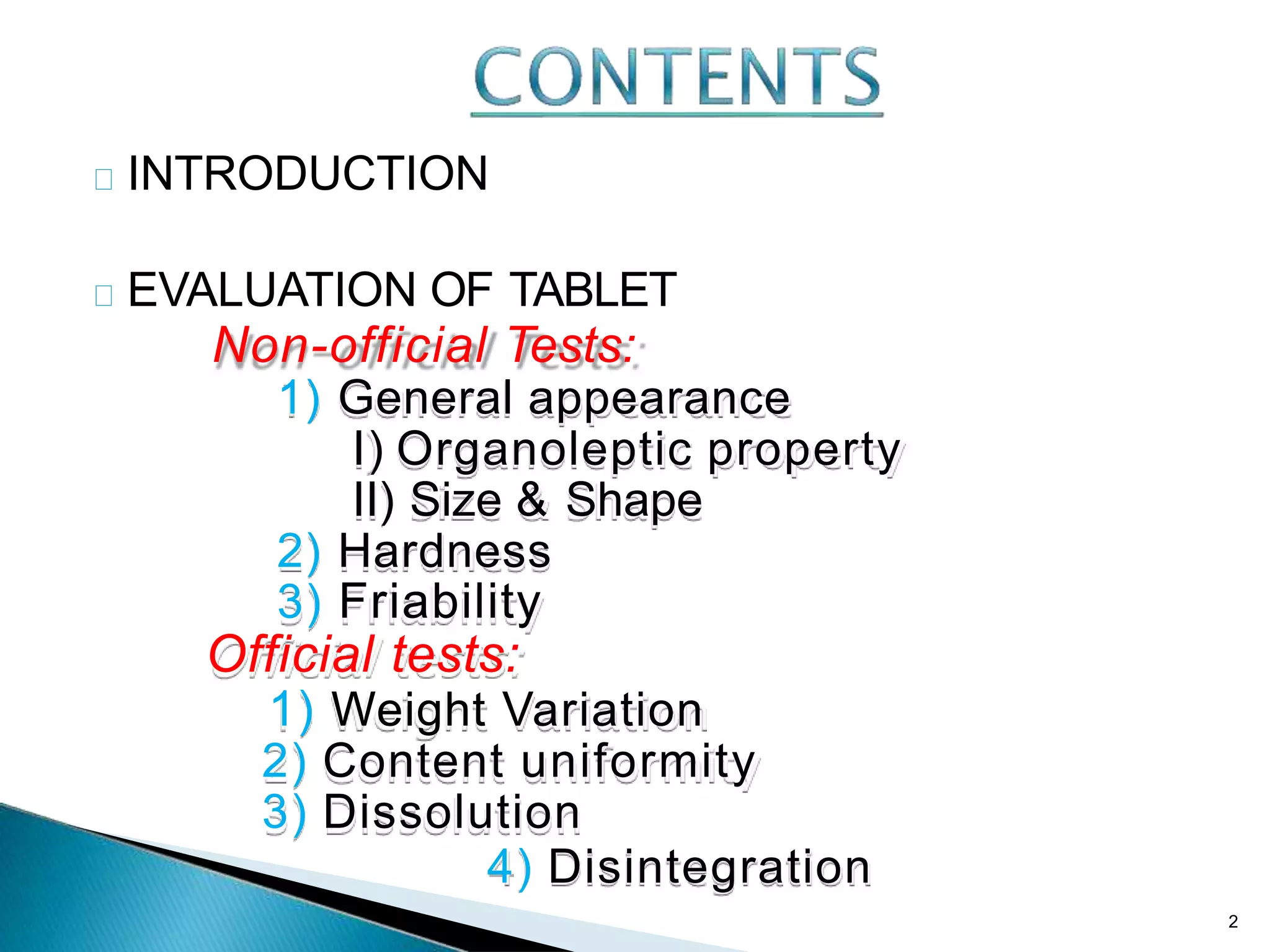 CONTENTS

INTRODUCTION

EVALUATION OF TABLET

Non-official Tests:

1) General appearance

I) Organoleptic property

II) Size & Shape

2) Hardness

3) Friability

Official tests:

1) Weight Variation

2) Content uniformity

3) Dissolution

4) Disintegration

2